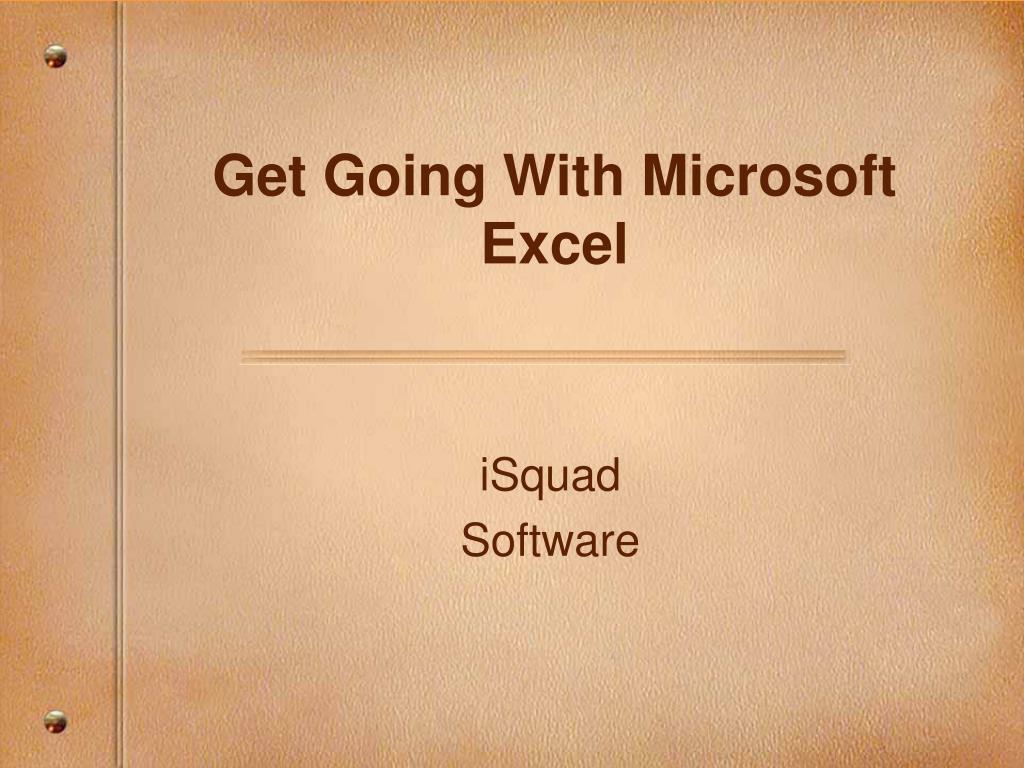 Get Going With Microsoft Excel

iSquad
Software